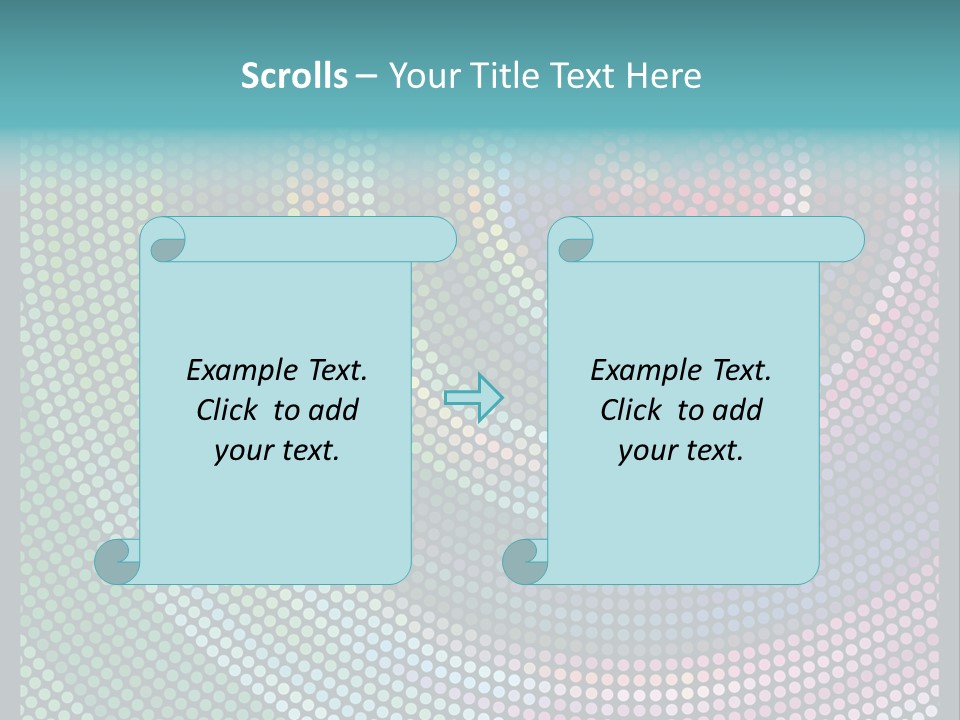 Scrolls – Your Title Text Here

Example Text. Click to add your text.

Example Text. Click to add your text.